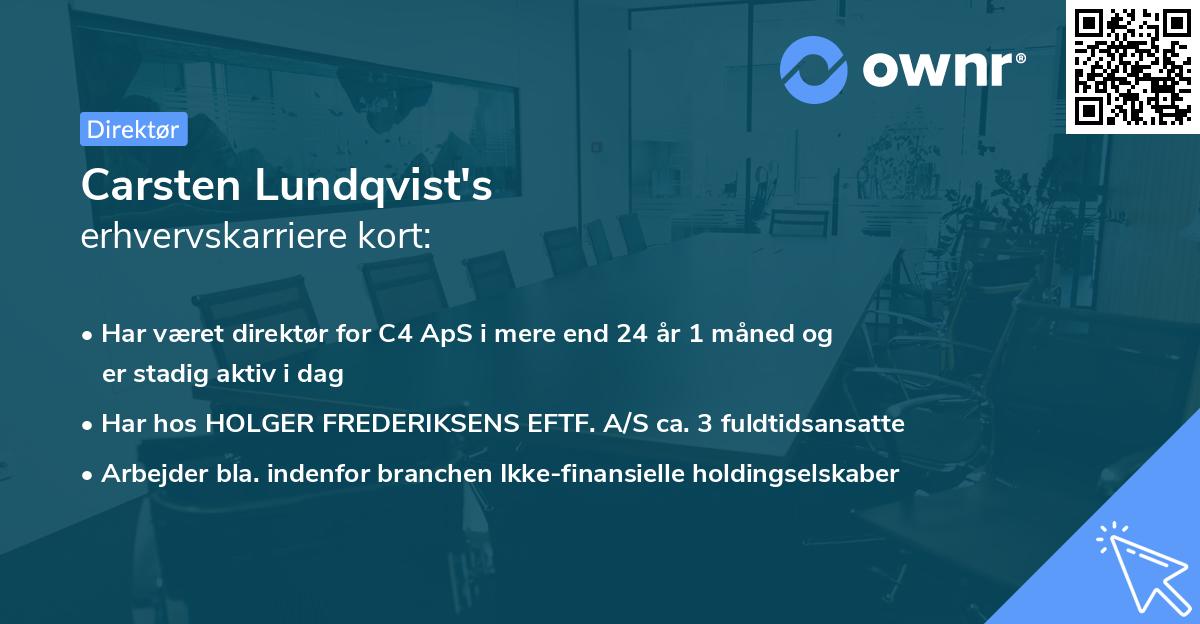 ownr®

Direktør

Carsten Lundqvist's
erhvervskarriere kort:

• Har været direktør for C4 ApS i mere end 24 år 1 måned og er stadig aktiv i dag
• Har hos HOLGER FREDERIKSENS EFTF. A/S ca. 3 fuldtidsansatte
• Arbejder bla. indenfor branchen Ikke-finansielle holdingselskaber